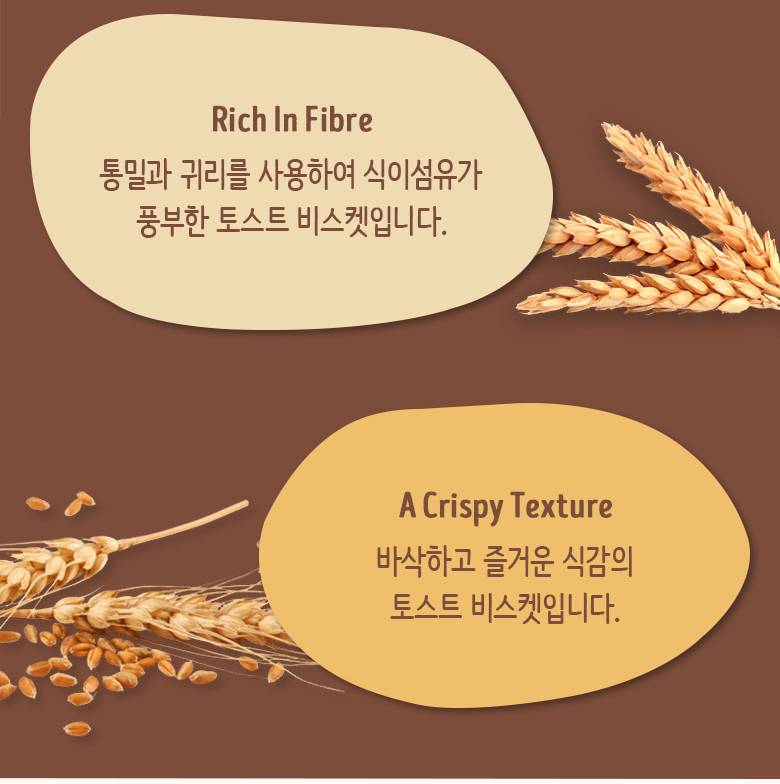 Rich In Fibre

통밀과 귀리를 사용하여 식이섬유가 풍부한 토스트 비스켓입니다.

A Crispy Texture

바삭하고 즐거운 식감의 토스트 비스켓입니다.